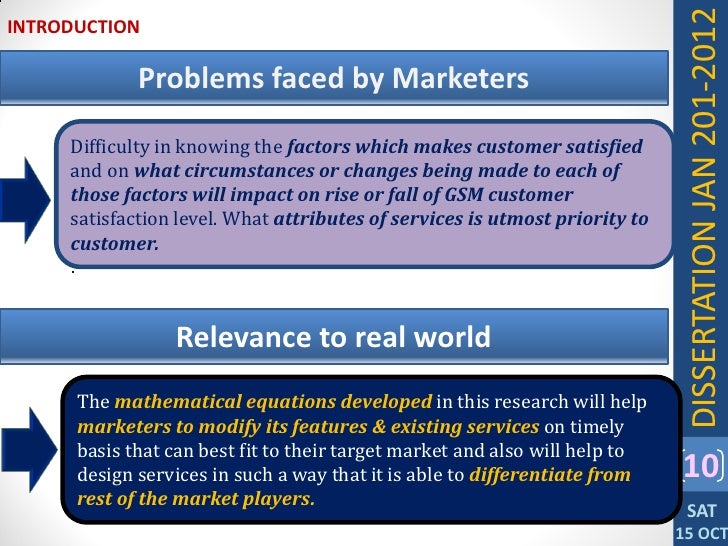 INTRODUCTION

Problems faced by Marketers

Difficulty in knowing the factors which makes customer satisfied and on what circumstances or changes being made to each of those factors will impact on rise or fall of GSM customer satisfaction level. What attributes of services is utmost priority to customer.

.

Relevance to real world

The mathematical equations developed in this research will help marketers to modify its features & existing services on timely basis that can best fit to their target market and also will help to design services in such a way that it is able to differentiate from rest of the market players.

DISSERTATION JAN 201-2012

10

SAT
15 OCT